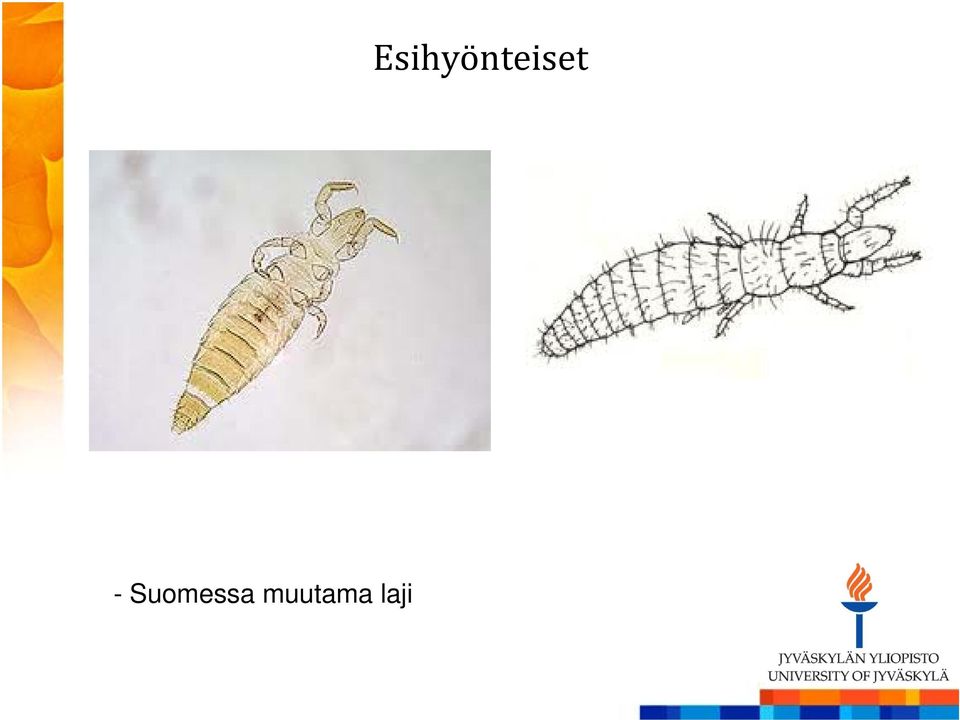 Esihyönteiset

- Suomessa muutama laji

JYVÄSKYLÄN YLIOPISTO
UNIVERSITY OF JYVÄSKYLÄ